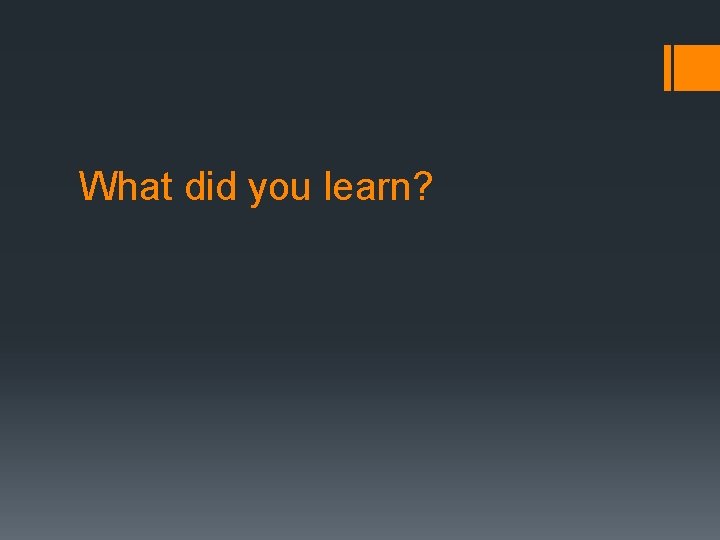 What did you learn?